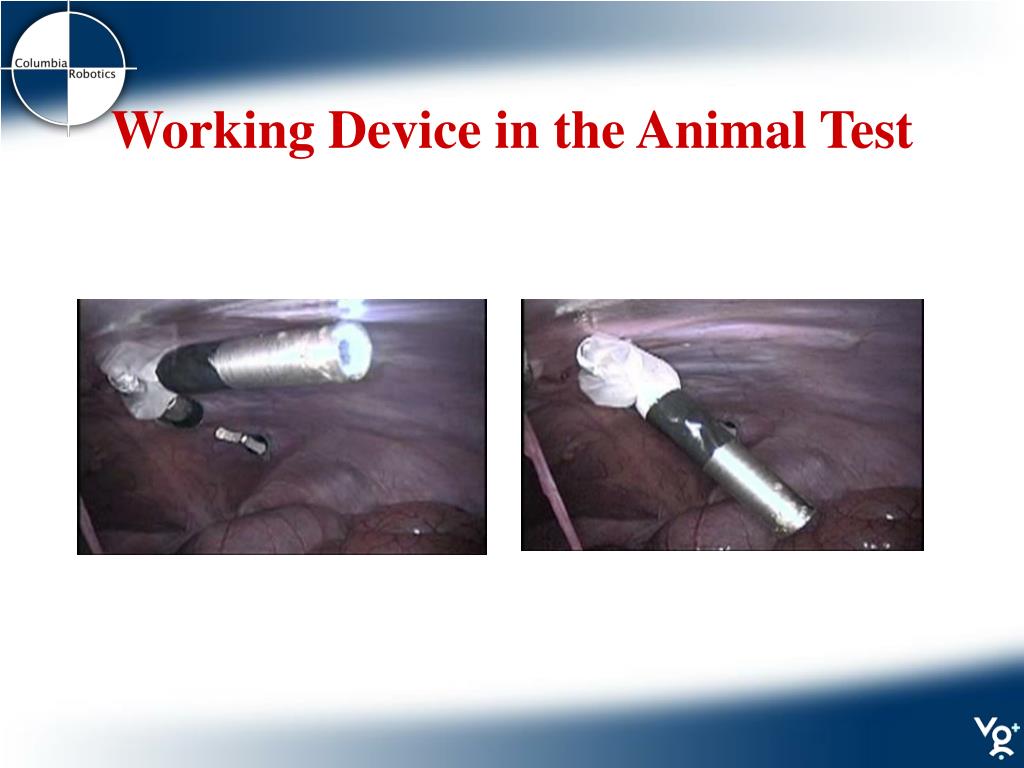 Columbia Robotics

Working Device in the Animal Test